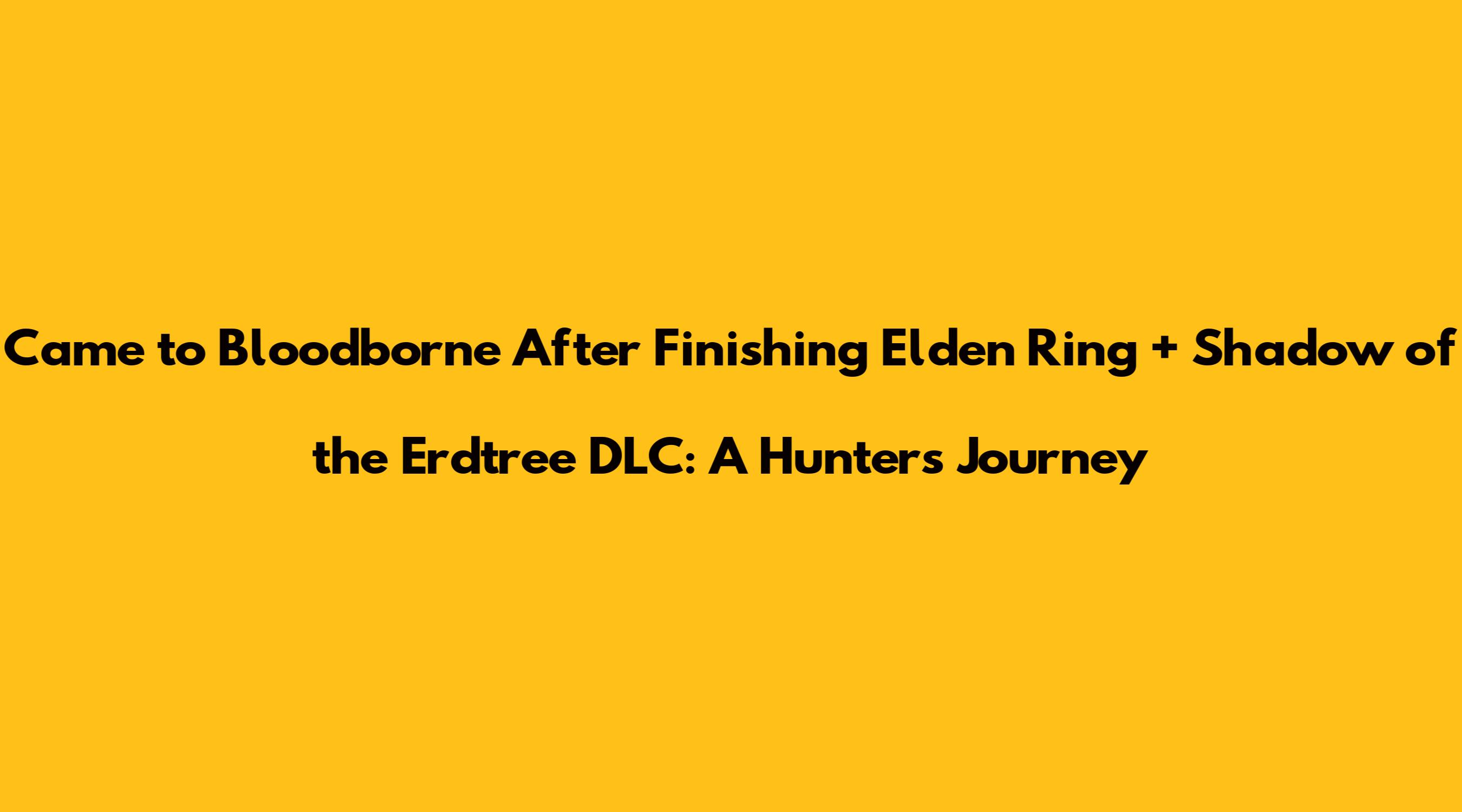 Came to Bloodborne After Finishing Elden Ring + Shadow of the Erdtree DLC: A Hunters Journey